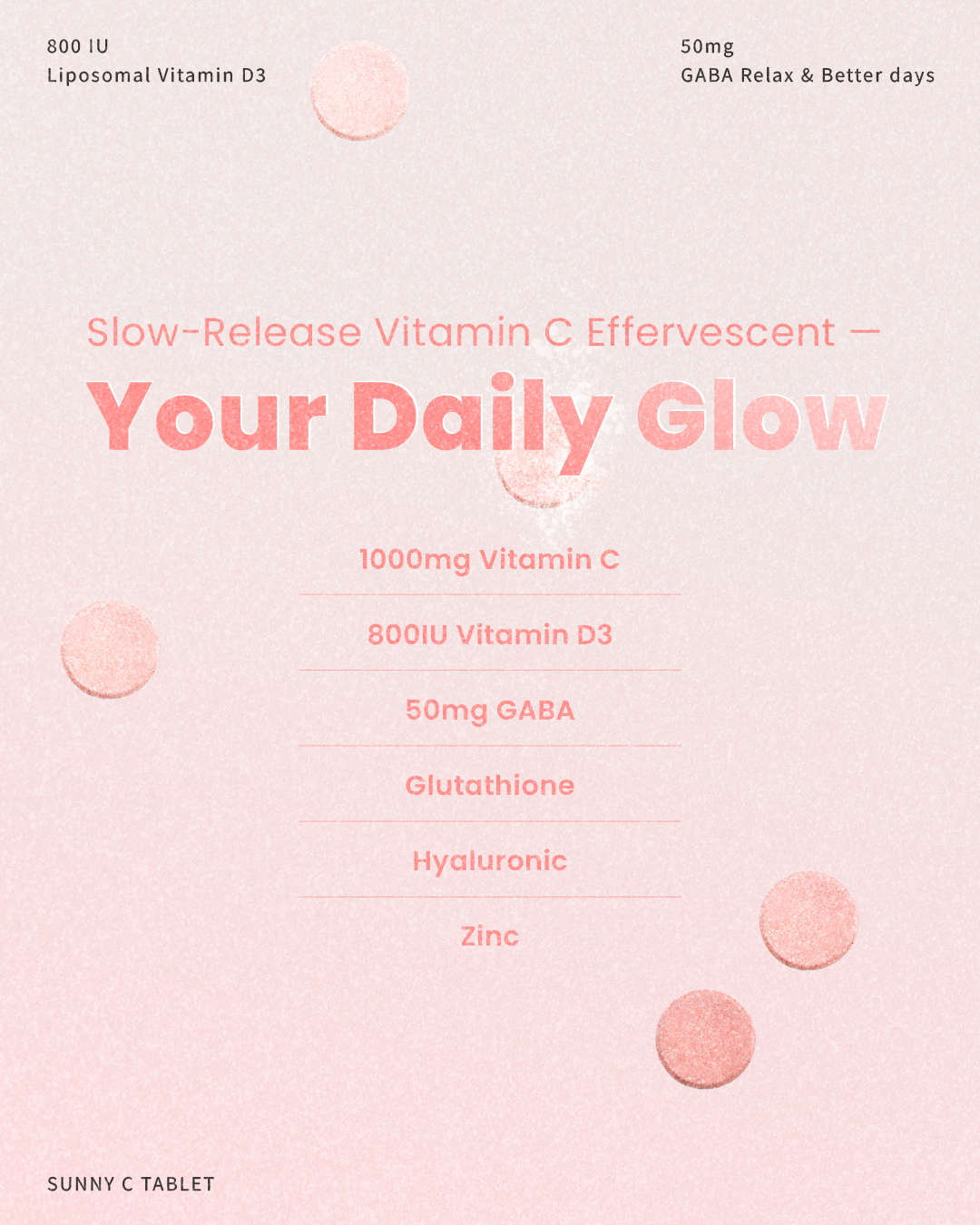 800 IU
Liposomal Vitamin D3

50mg
GABA Relax & Better days

Slow-Release Vitamin C Effervescent —
Your Daily Glow

1000mg Vitamin C

800IU Vitamin D3

50mg GABA

Glutathione

Hyaluronic

Zinc

SUNNY C TABLET